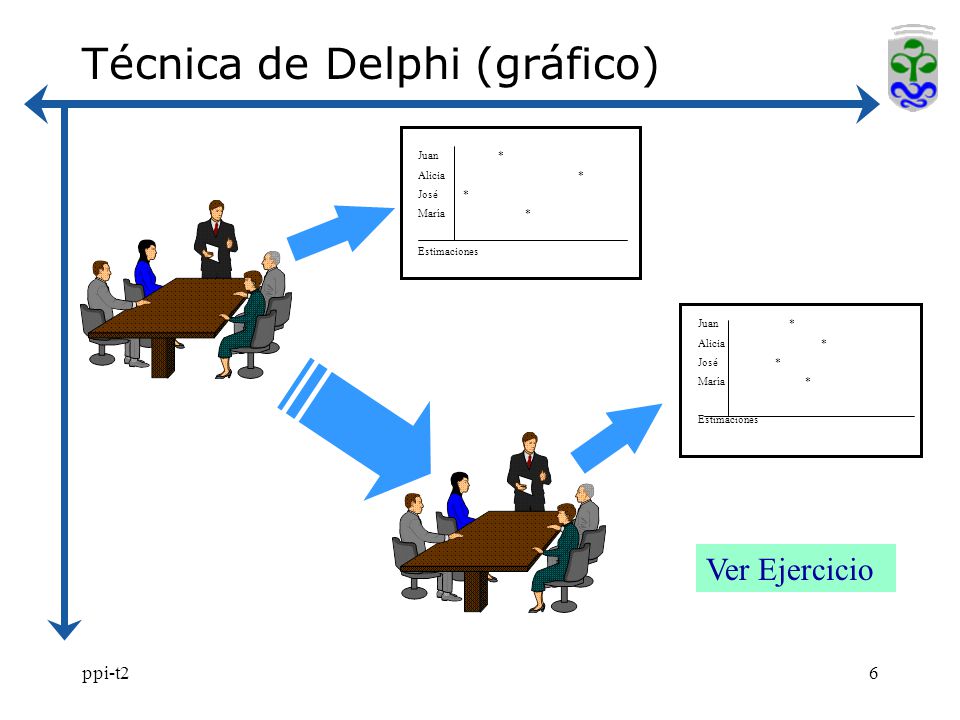 Técnica de Delphi (gráfico)

Juan *
Alicia *
José *
María *
Estimaciones

Juan *
Alicia *
José *
María *
Estimaciones

Ver Ejercicio

ppi-t2

6